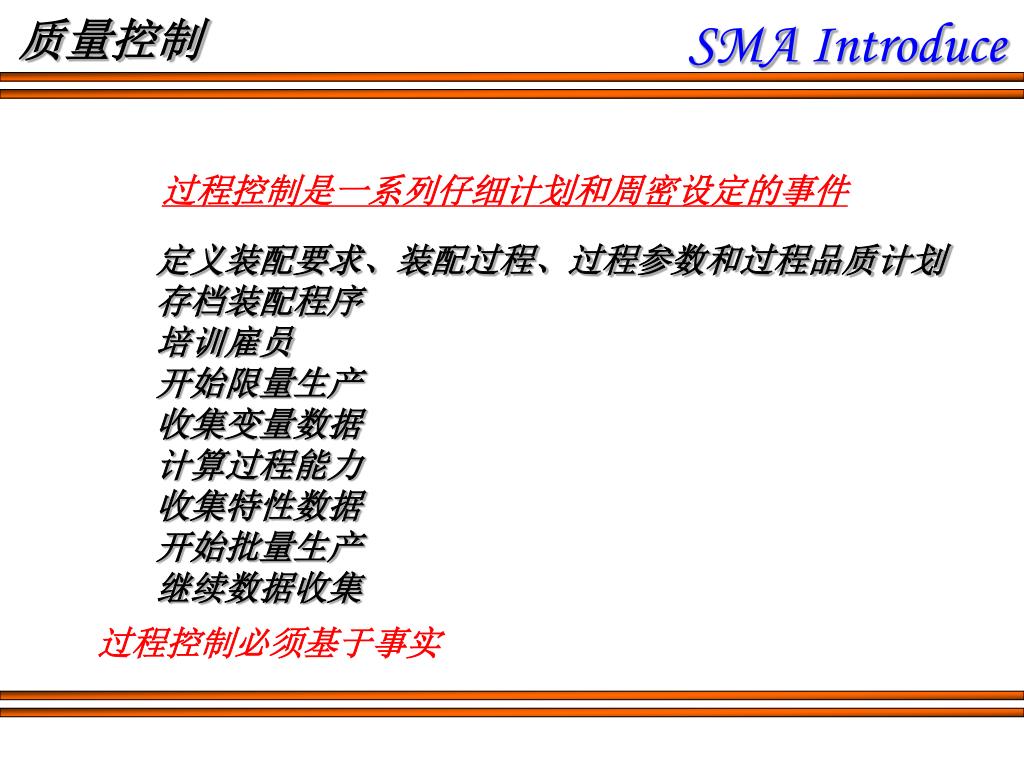 质量控制

SMA Introduce

过程控制是一系列仔细计划和周密设定的事件

定义装配要求、装配过程、过程参数和过程品质计划
存档装配程序
培训雇员
开始限量生产
收集变量数据
计算过程能力
收集特性数据
开始批量生产
继续数据收集

过程控制必须基于事实